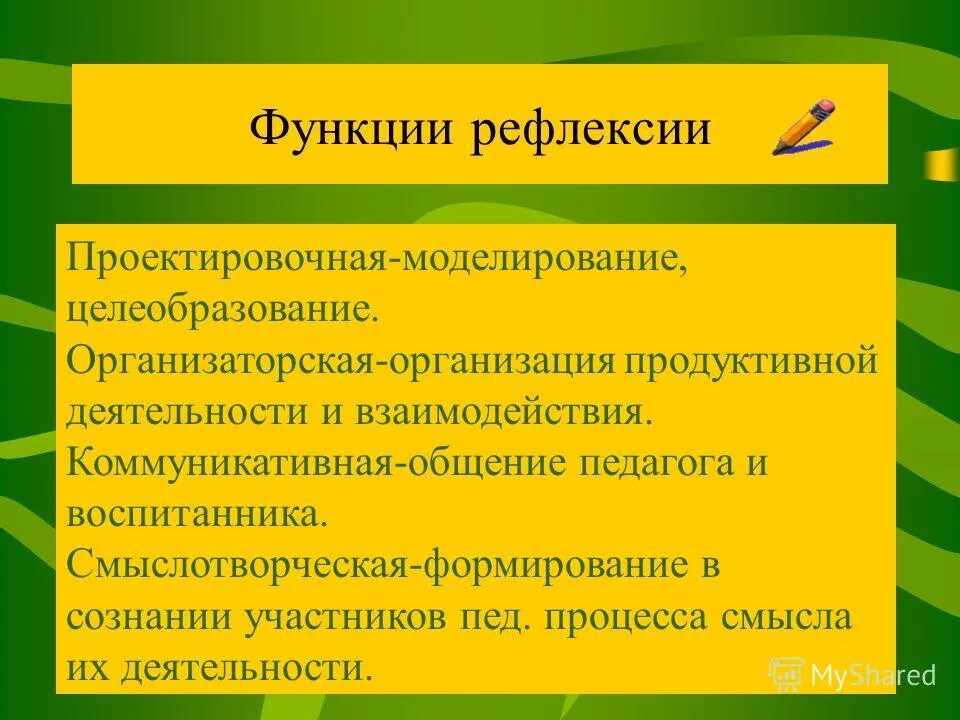 Функции рефлексии

Проектировочная-моделирование, целеобразование.
Организаторская-организация продуктивной деятельности и взаимодействия.
Коммуникативная-общение педагога и воспитанника.
Смыслотворческая-формирование в сознании участников пед. процесса смысла их деятельности.

MyShared